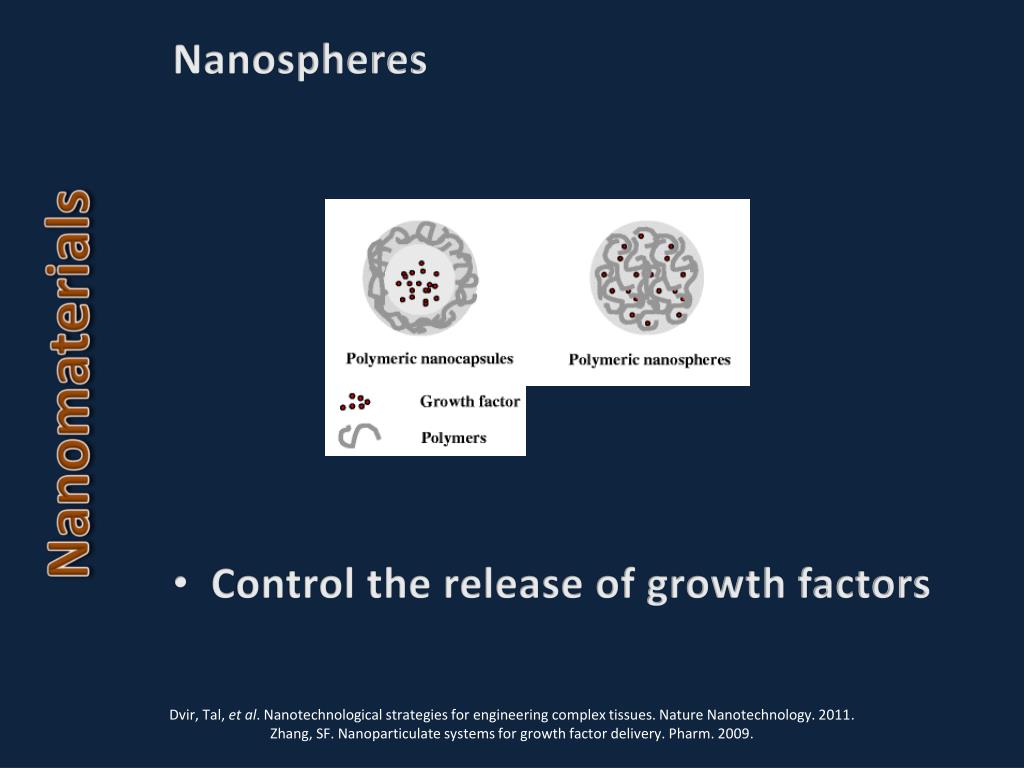 Nanospheres

Nanomaterials

Polymeric nanocapsules

Polymeric nanospheres

Growth factor

Polymers

• Control the release of growth factors

Dvir, Tal, et al. Nanotechnological strategies for engineering complex tissues. Nature Nanotechnology. 2011.
Zhang, SF. Nanoparticulate systems for growth factor delivery. Pharm. 2009.